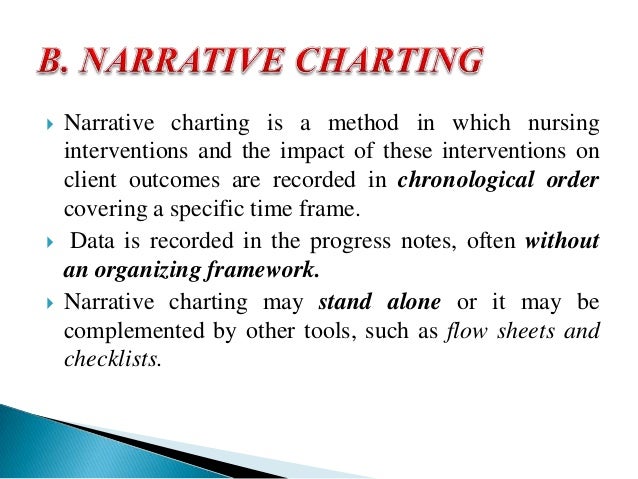 B. NARRATIVE CHARTING

Narrative charting is a method in which nursing interventions and the impact of these interventions on client outcomes are recorded in chronological order covering a specific time frame.

Data is recorded in the progress notes, often without an organizing framework.

Narrative charting may stand alone or it may be complemented by other tools, such as flow sheets and checklists.